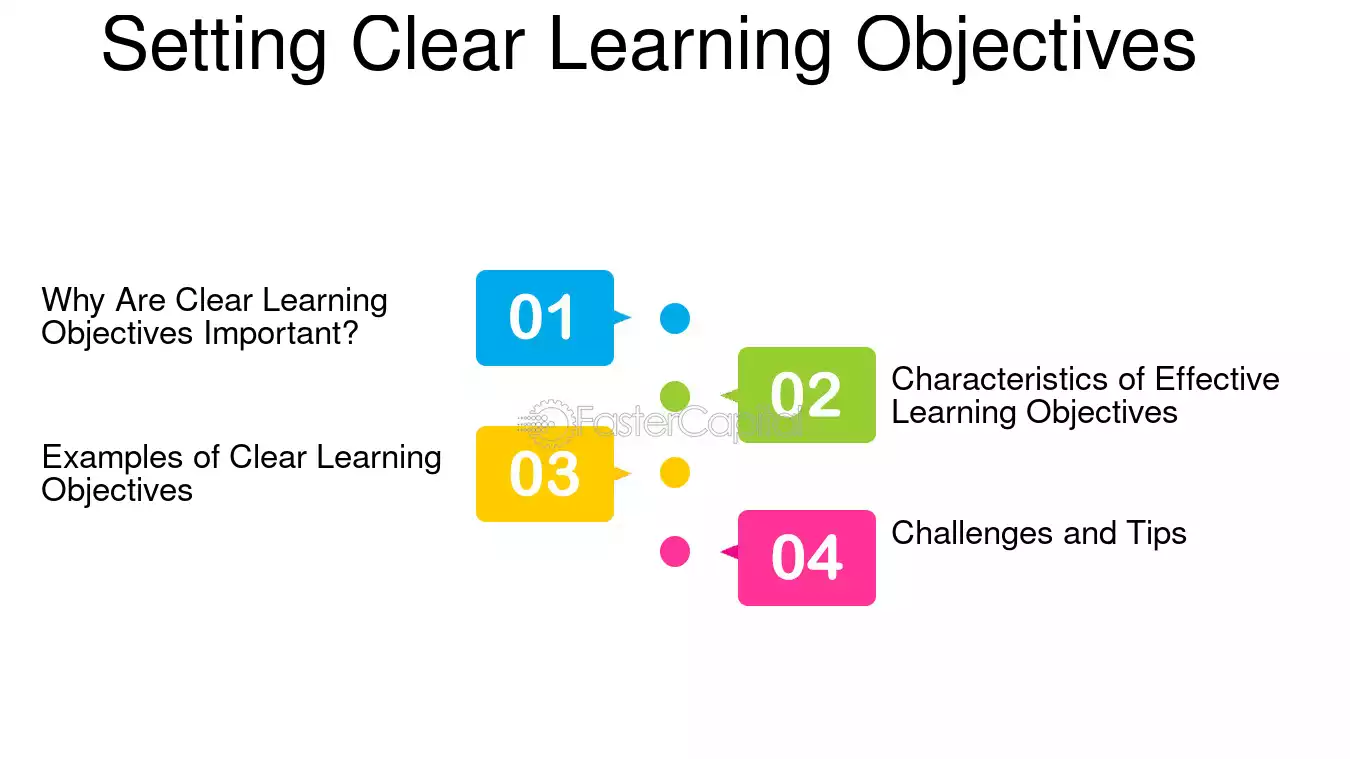 Setting Clear Learning Objectives

Why Are Clear Learning Objectives Important?

01

02

Characteristics of Effective Learning Objectives

FasterCapital

Examples of Clear Learning Objectives

03

04

Challenges and Tips